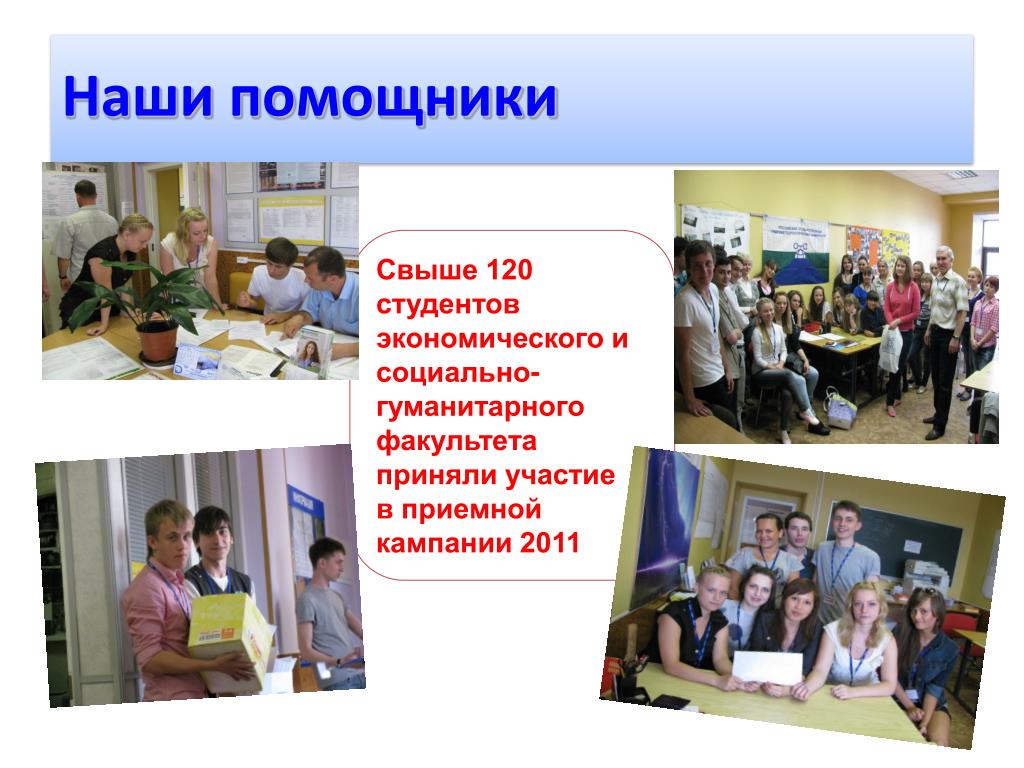 Наши помощники

Свыше 120 студентов экономического и социально-гуманитарного факультета приняли участие в приемной кампании 2011